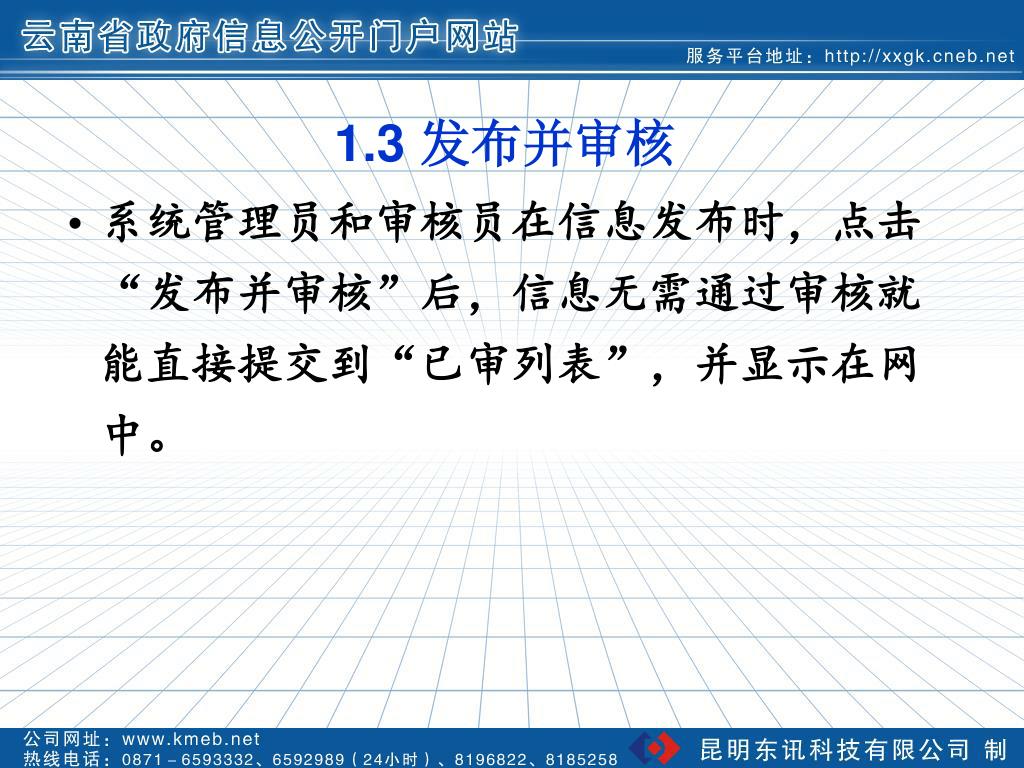 云南省政府信息公开门户网站

服务平台地址：http://xxgk.cneb.net

1.3 发布并审核

• 系统管理员和审核员在信息发布时，点击“发布并审核”后，信息无需通过审核就能直接提交到“已审列表”，并显示在网中。

公司网址：www.kmeb.net
热线电话：0871－6593332、6592989（24小时）、8196822、8185258

昆明东讯科技有限公司 制